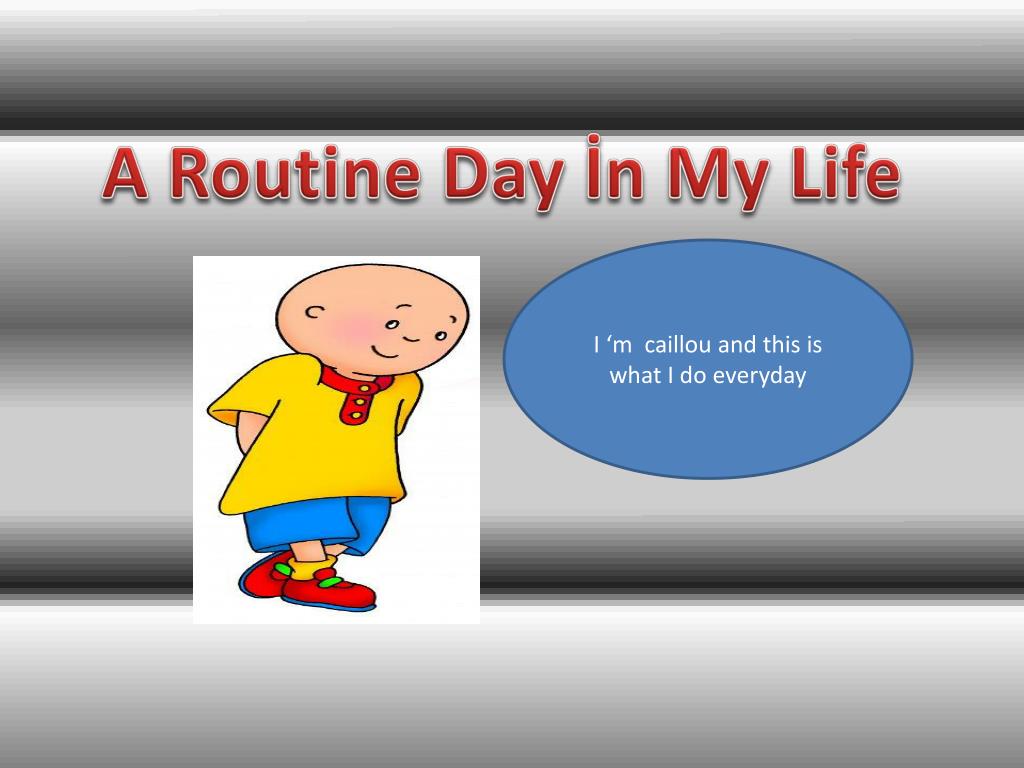 A Routine Day İn My Life

I ‘m caillou and this is what I do everyday